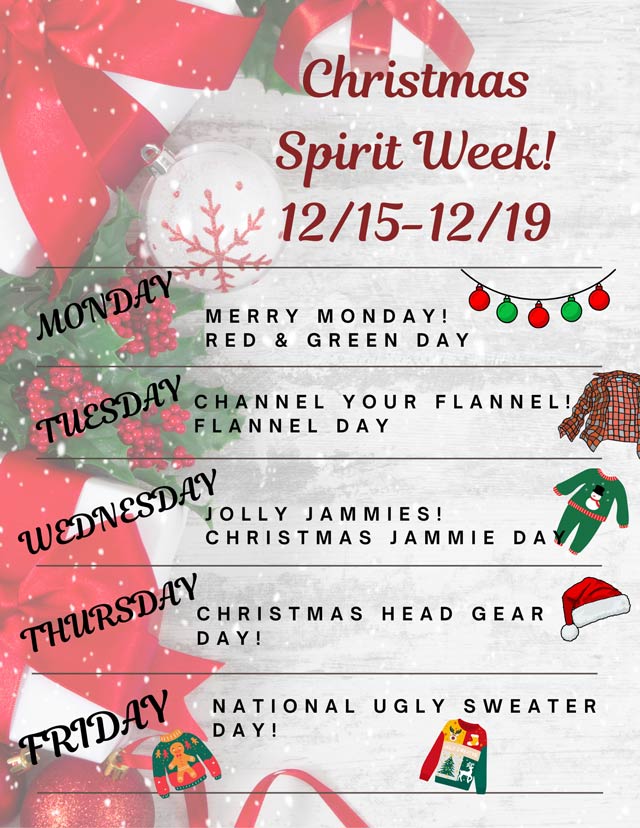 Christmas Spirit Week!
12/15-12/19

MONDAY
MERRY MONDAY!
RED & GREEN DAY

TUESDAY
CHANNEL YOUR FLANNEL!
FLANNEL DAY

WEDNESDAY
JOLLY JAMMIES!
CHRISTMAS JAMMIE DAY

THURSDAY
CHRISTMAS HEAD GEAR DAY!

FRIDAY
NATIONAL UGLY SWEATER DAY!